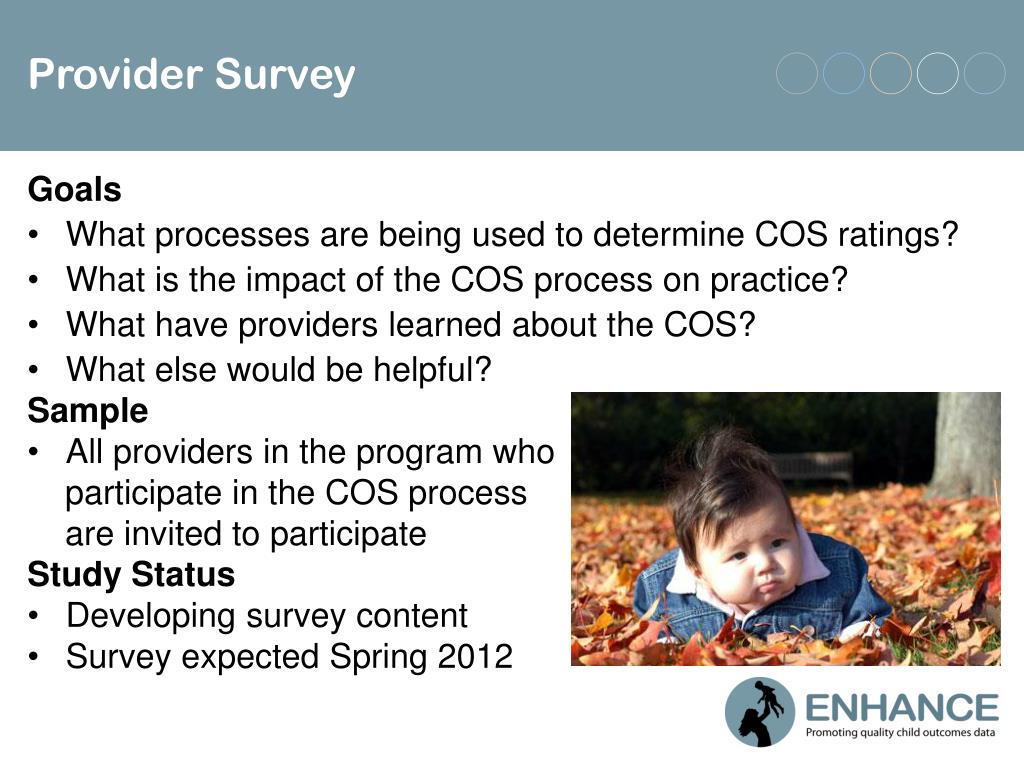 Provider Survey

Goals
• What processes are being used to determine COS ratings?
• What is the impact of the COS process on practice?
• What have providers learned about the COS?
• What else would be helpful?

Sample
• All providers in the program who participate in the COS process are invited to participate

Study Status
• Developing survey content
• Survey expected Spring 2012

ENHANCE
Promoting quality child outcomes data